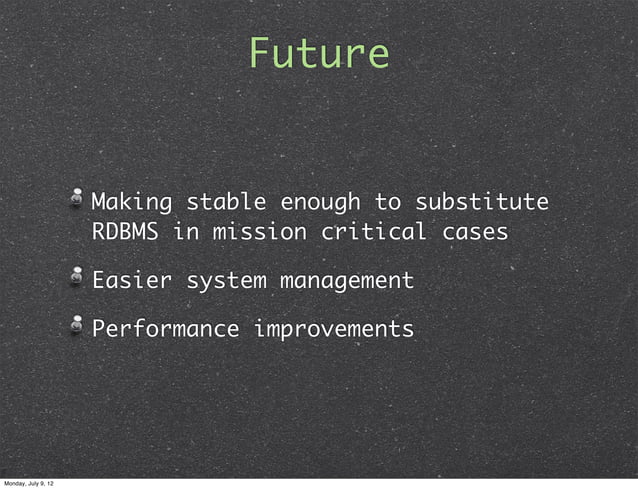 Future

Making stable enough to substitute RDBMS in mission critical cases

Easier system management

Performance improvements

Monday, July 9, 12